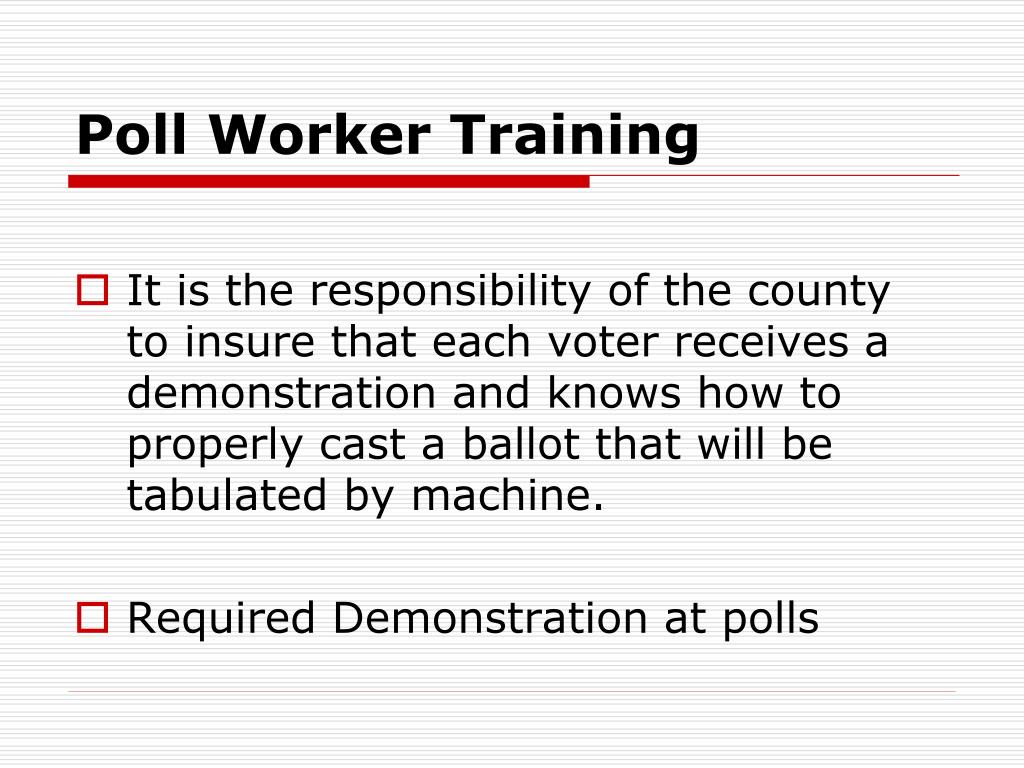 Poll Worker Training

It is the responsibility of the county to insure that each voter receives a demonstration and knows how to properly cast a ballot that will be tabulated by machine.

Required Demonstration at polls